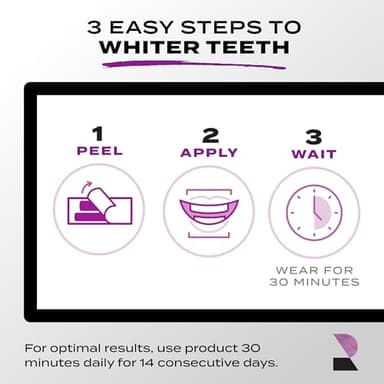 3 EASY STEPS TO
WHITER TEETH

1
PEEL

2
APPLY

3
WAIT

WEAR FOR
30 MINUTES

For optimal results, use product 30 minutes daily for 14 consecutive days.